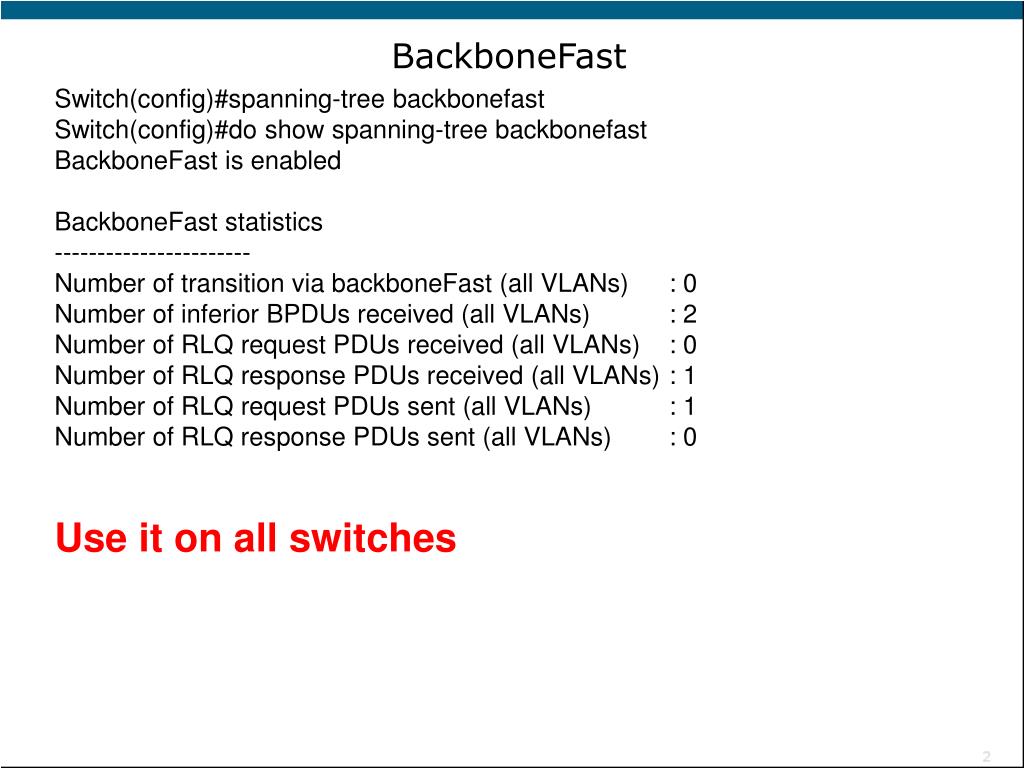 BackboneFast

Switch(config)#spanning-tree backbonefast
Switch(config)#do show spanning-tree backbonefast
BackboneFast is enabled

BackboneFast statistics
-----------------------
Number of transition via backboneFast (all VLANs) : 0
Number of inferior BPDUs received (all VLANs) : 2
Number of RLQ request PDUs received (all VLANs) : 0
Number of RLQ response PDUs received (all VLANs) : 1
Number of RLQ request PDUs sent (all VLANs) : 1
Number of RLQ response PDUs sent (all VLANs) : 0

Use it on all switches

2